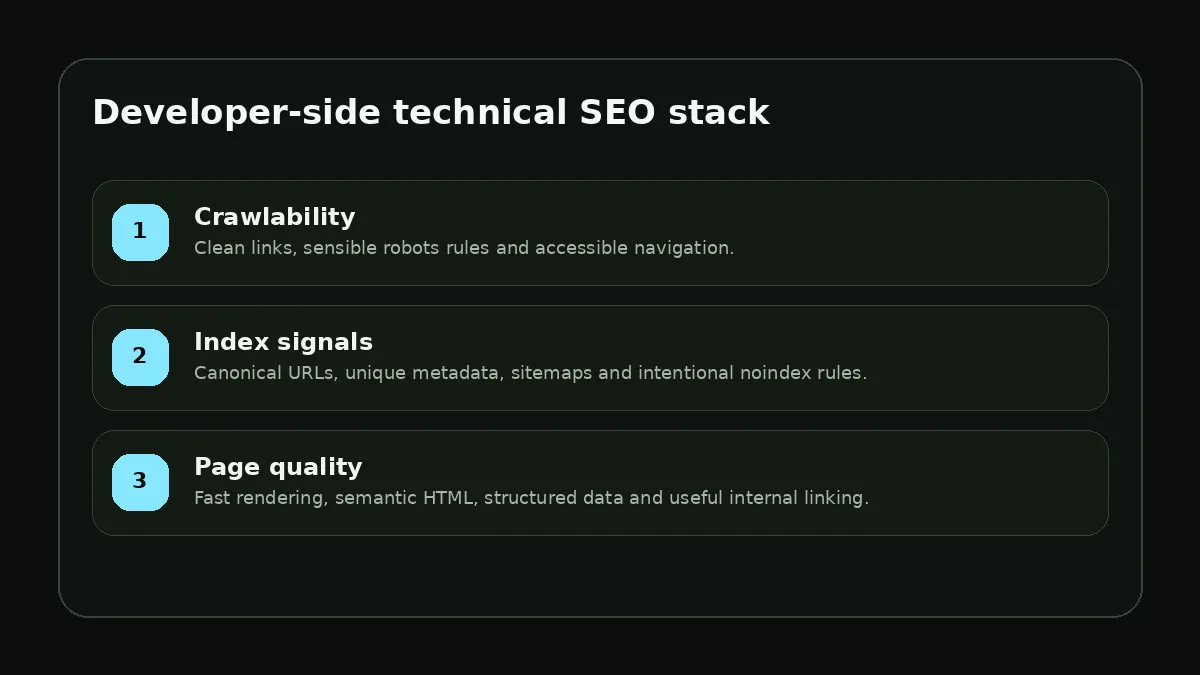 Developer-side technical SEO stack

1
Crawlability
Clean links, sensible robots rules and accessible navigation.

2
Index signals
Canonical URLs, unique metadata, sitemaps and intentional noindex rules.

3
Page quality
Fast rendering, semantic HTML, structured data and useful internal linking.